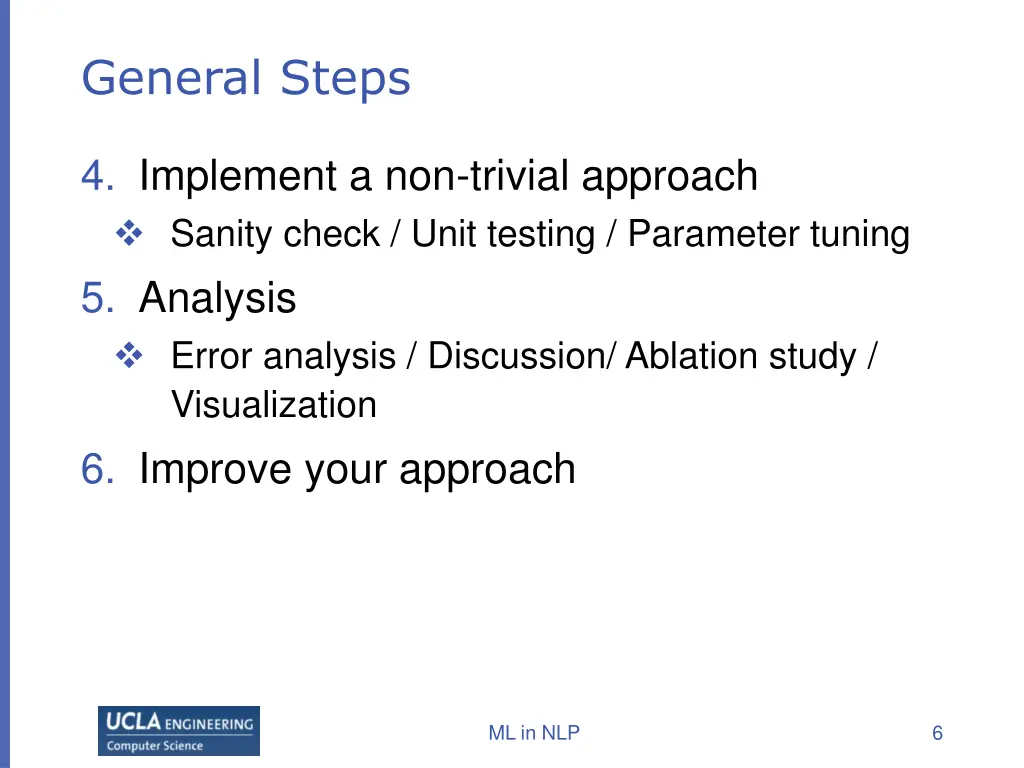 General Steps

4. Implement a non-trivial approach
❖ Sanity check / Unit testing / Parameter tuning

5. Analysis
❖ Error analysis / Discussion/ Ablation study / Visualization

6. Improve your approach

UCLA ENGINEERING
Computer Science

ML in NLP

6